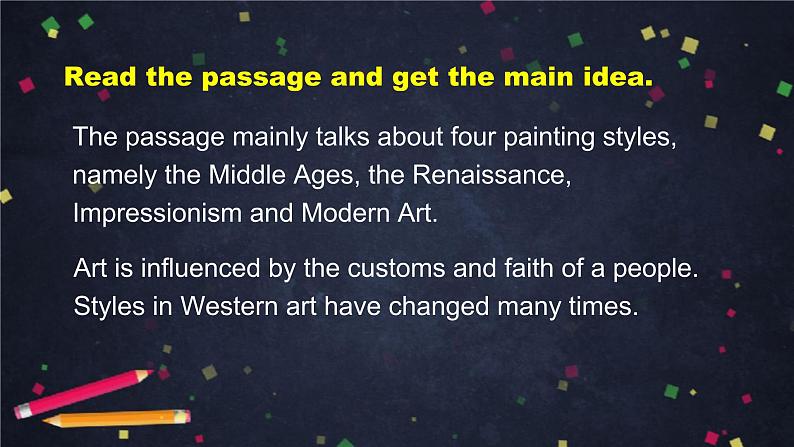 Read the passage and get the main idea.

The passage mainly talks about four painting styles, namely the Middle Ages, the Renaissance, Impressionism and Modern Art.

Art is influenced by the customs and faith of a people. Styles in Western art have changed many times.